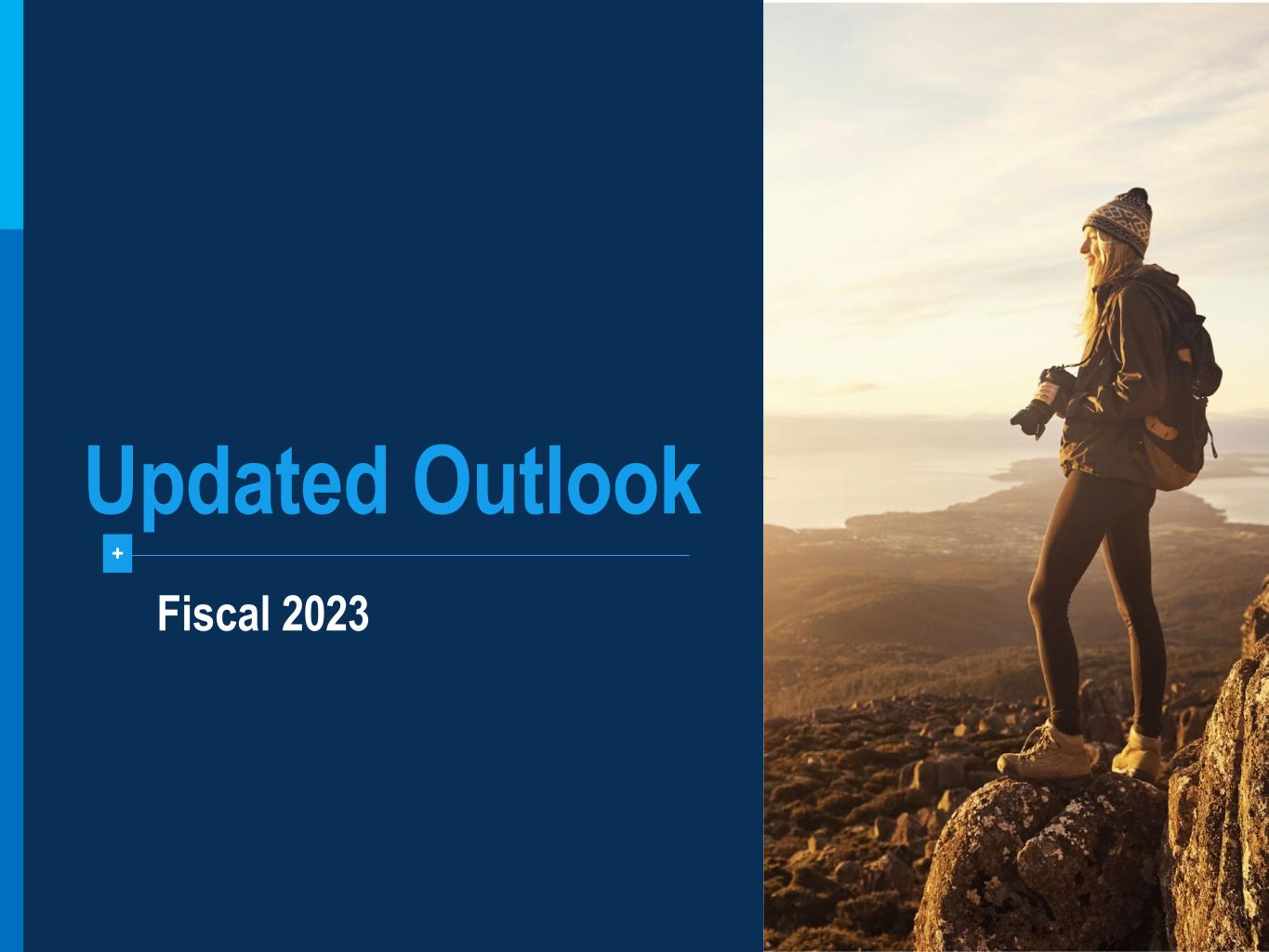 Updated Outlook

+

Fiscal 2023